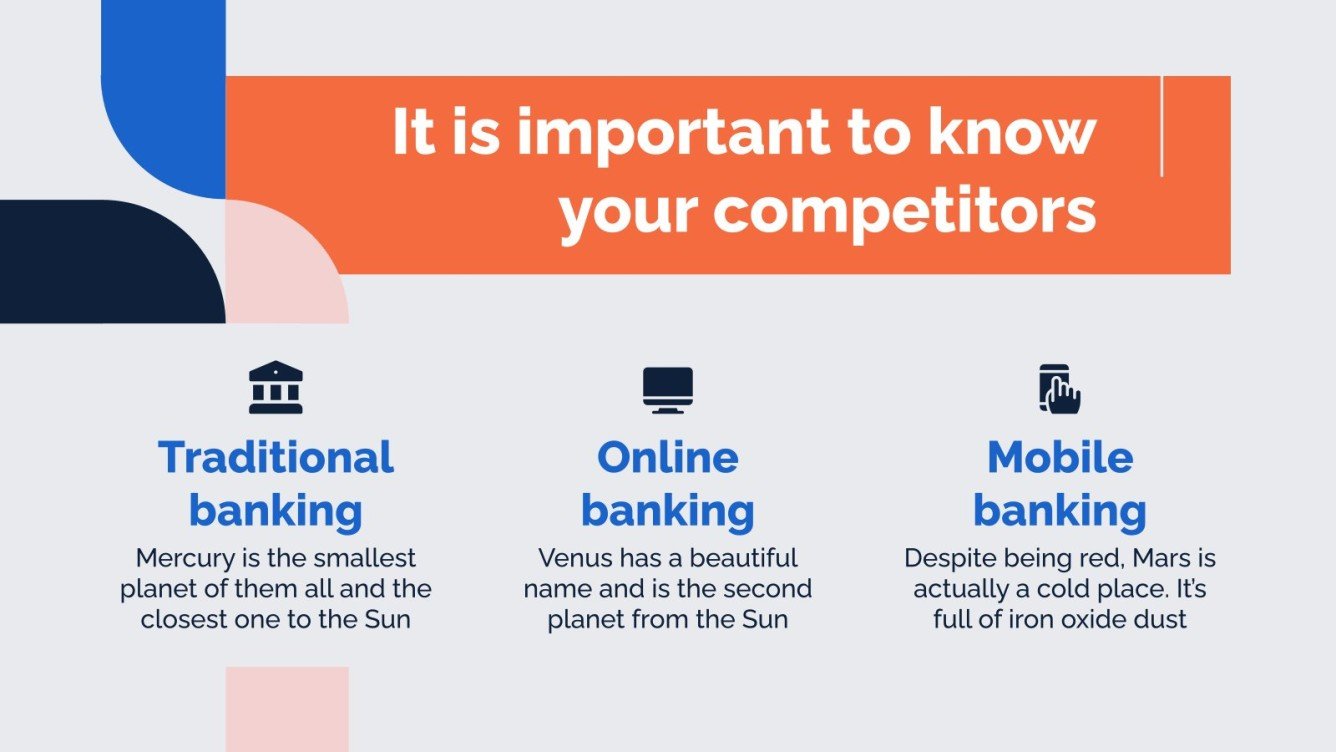 It is important to know your competitors

Traditional banking

Mercury is the smallest planet of them all and the closest one to the Sun

Online banking

Venus has a beautiful name and is the second planet from the Sun

Mobile banking

Despite being red, Mars is actually a cold place. It's full of iron oxide dust